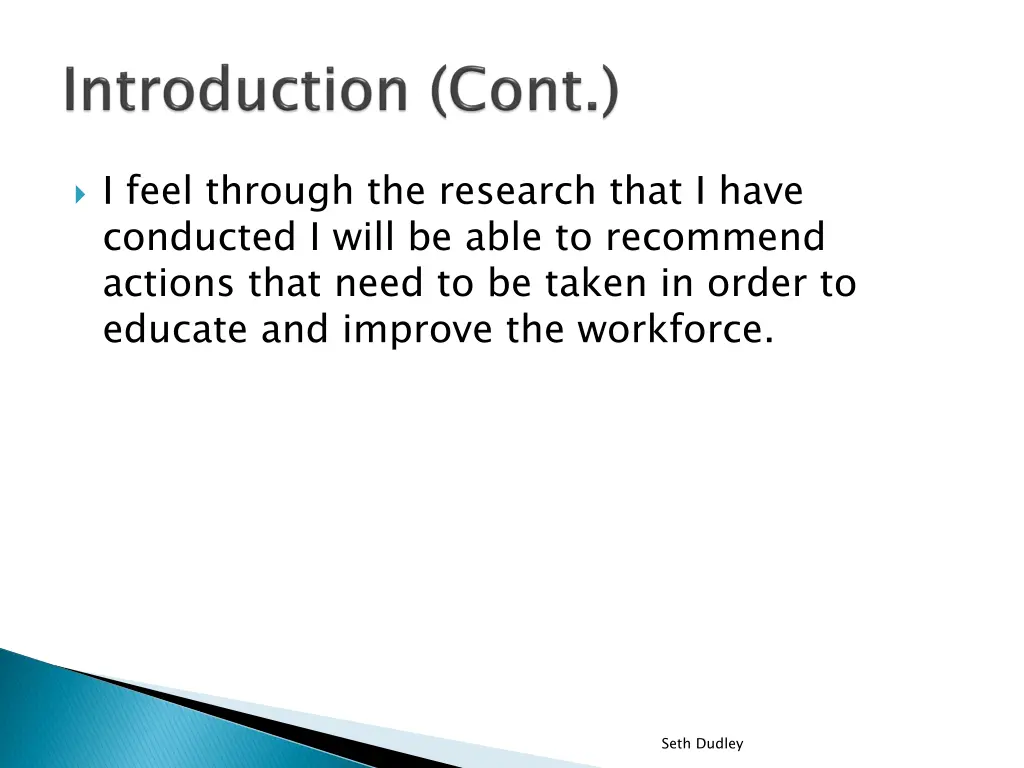 Introduction (Cont.)

I feel through the research that I have conducted I will be able to recommend actions that need to be taken in order to educate and improve the workforce.

Seth Dudley